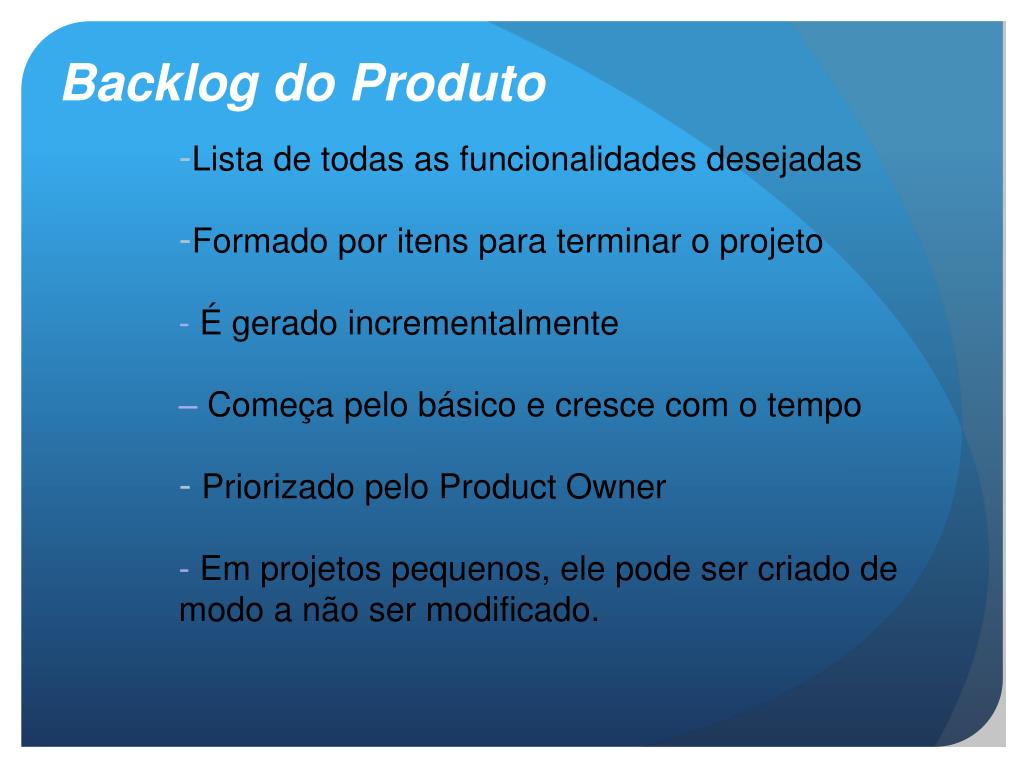 Backlog do Produto

-Lista de todas as funcionalidades desejadas

-Formado por itens para terminar o projeto

- É gerado incrementalmente

– Começa pelo básico e cresce com o tempo

- Priorizado pelo Product Owner

- Em projetos pequenos, ele pode ser criado de modo a não ser modificado.